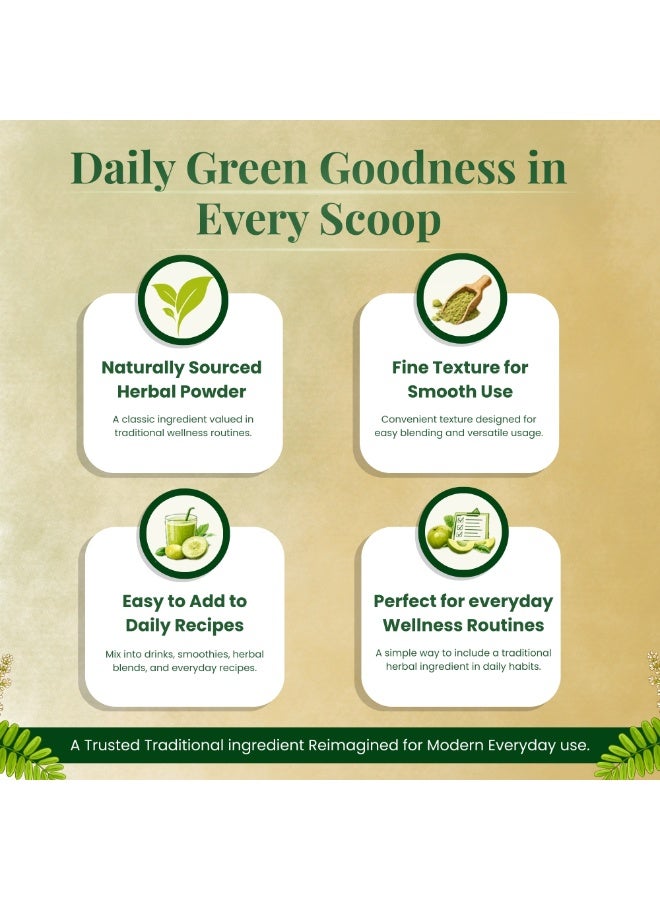 Daily Green Goodness in Every Scoop

Naturally Sourced Herbal Powder

A classic ingredient valued in traditional wellness routines.

Fine Texture for Smooth Use

Convenient texture designed for easy blending and versatile usage.

Easy to Add to Daily Recipes

Mix into drinks, smoothies, herbal blends, and everyday recipes.

Perfect for everyday Wellness Routines

A simple way to include a traditional herbal ingredient in daily habits.

A Trusted Traditional ingredient Reimagined for Modern Everyday use.